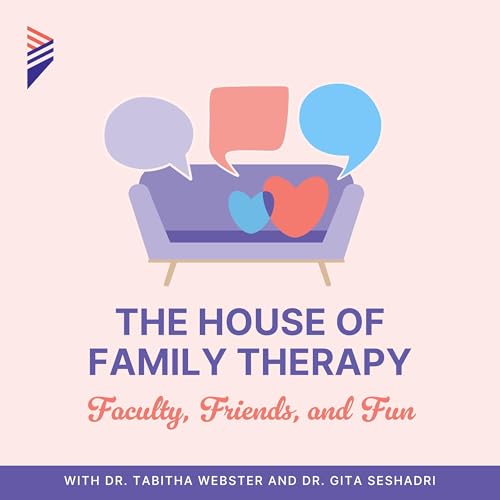 THE HOUSE OF FAMILY THERAPY

Faculty, Friends, and Fun

WITH DR. TABITHA WEBSTER AND DR. GITA SESHADRI